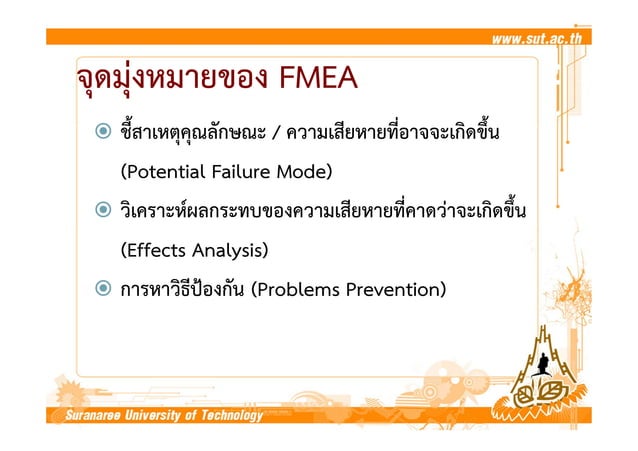 www.sut.ac.th

จุดมุ่งหมายของ FMEA

ชี้สาเหตุคุณลักษณะ / ความเสียหายที่อาจจะเกิดขึ้น (Potential Failure Mode)

วิเคราะห์ผลกระทบของความเสียหายที่คาดว่าจะเกิดขึ้น (Effects Analysis)

การหาวิธีป้องกัน (Problems Prevention)

Suranaree University of Technology